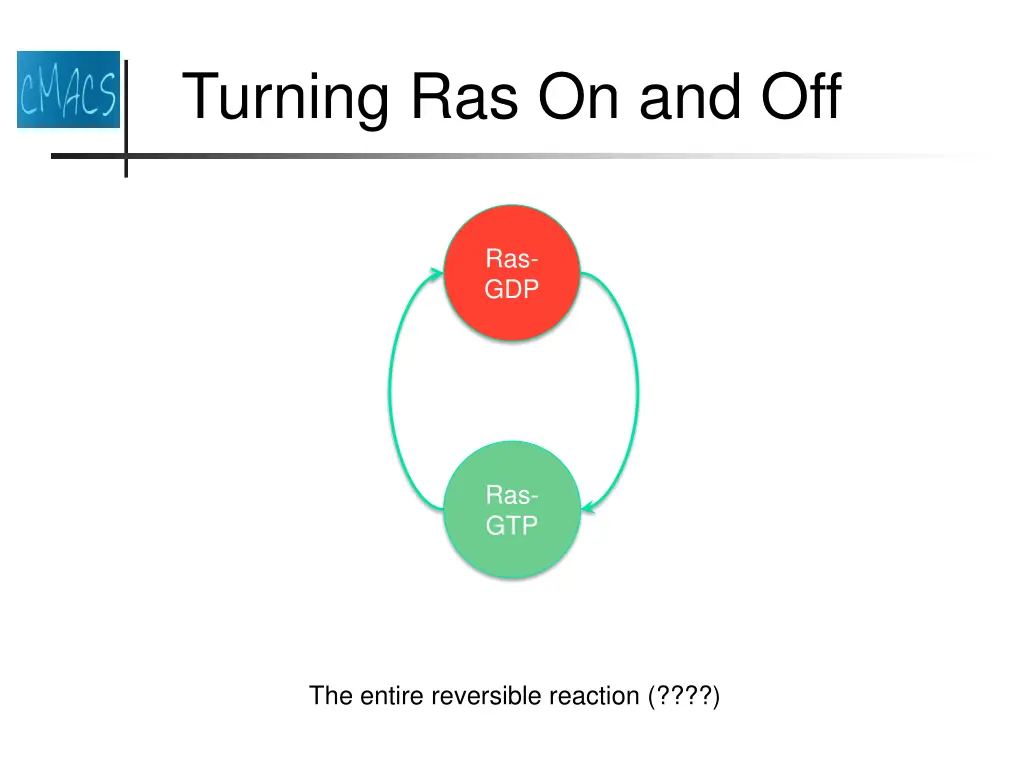 CMACS

Turning Ras On and Off

Ras-GDP

Ras-GTP

The entire reversible reaction (????)